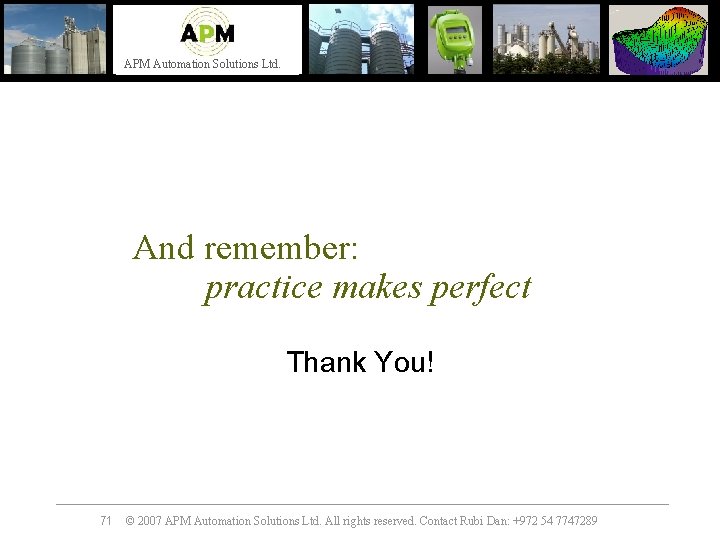 APM
APM Automation Solutions Ltd.

And remember:
practice makes perfect

Thank You!

71 © 2007 APM Automation Solutions Ltd. All rights reserved. Contact Rubi Dan: +972 54 7747289